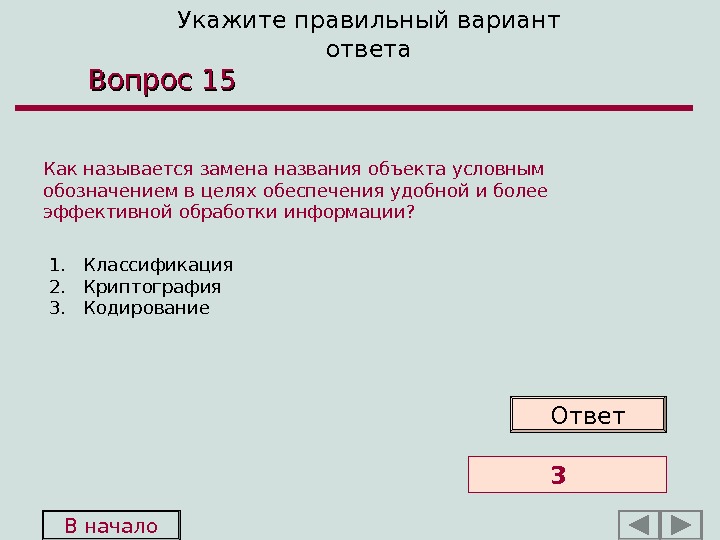 Укажите правильный вариант ответа

Вопрос 15

Как называется замена названия объекта условным обозначением в целях обеспечения удобной и более эффективной обработки информации?

1. Классификация
2. Криптография
3. Кодирование

Ответ

3

В начало